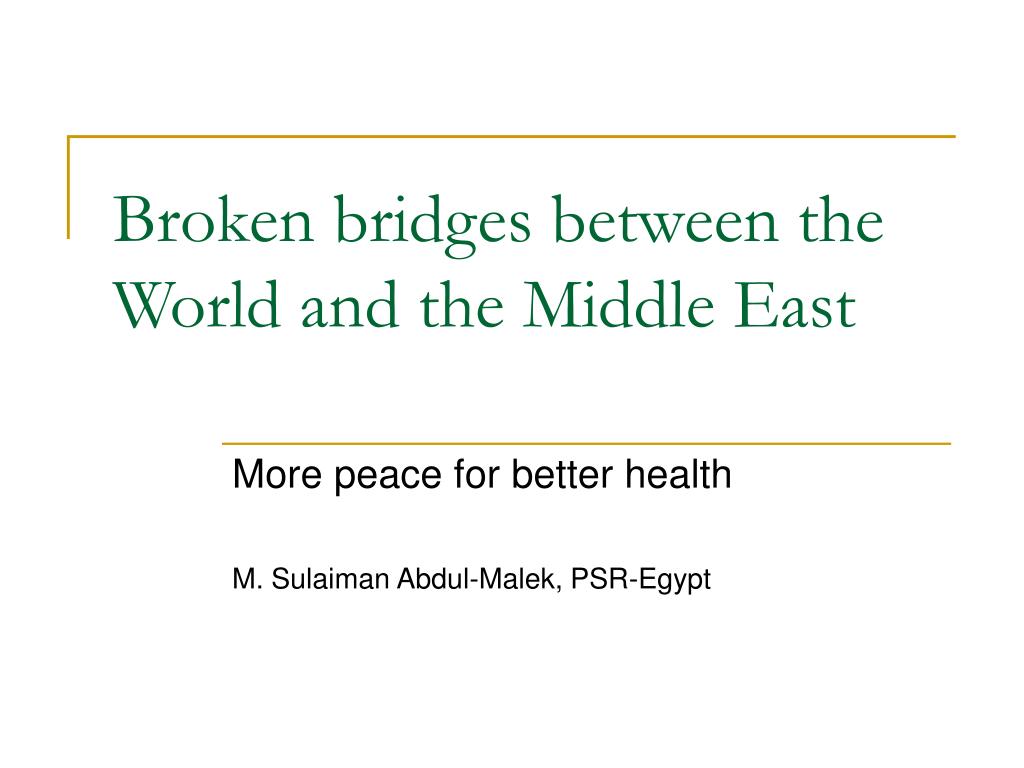 Broken bridges between the World and the Middle East

More peace for better health

M. Sulaiman Abdul-Malek, PSR-Egypt